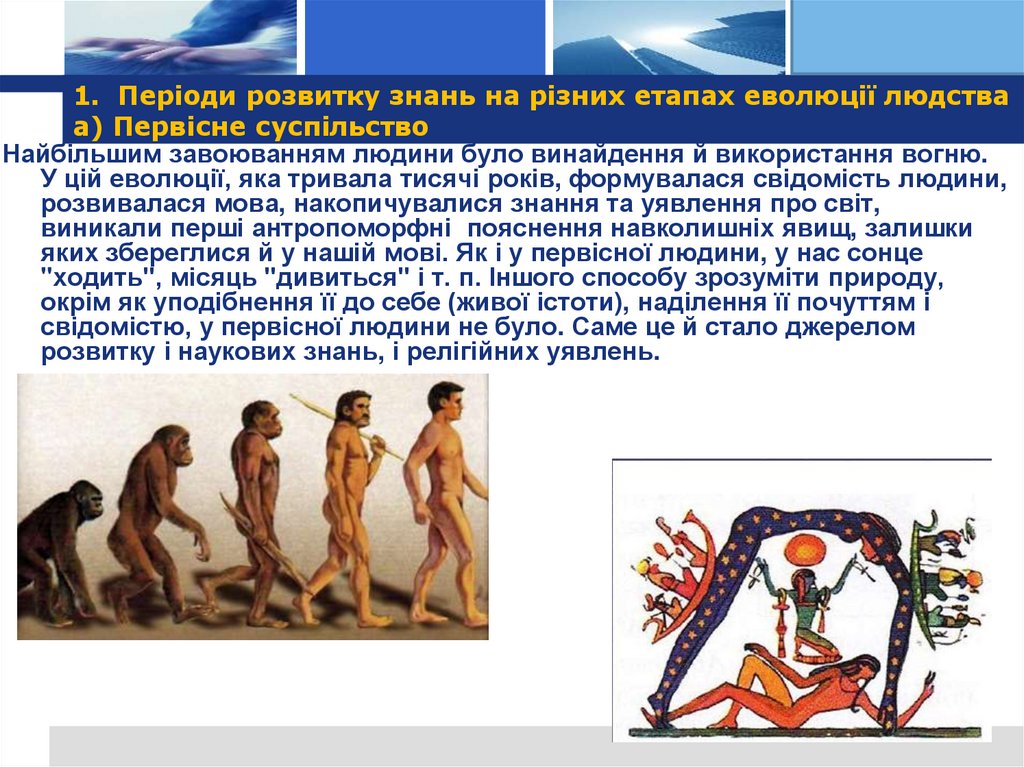 1. Періоди розвитку знань на різних етапах еволюції людства
а) Первісне суспільство

Найбільшим завоюванням людини було винайдення й використання вогню. У цій еволюції, яка тривала тисячі років, формувалася свідомість людини, розвивалася мова, накопичувалися знання та уявлення про світ, виникали перші антропоморфні пояснення навколишніх явищ, залишки яких збереглися й у нашій мові. Як і у первісної людини, у нас сонце "ходить", місяць "дивиться" і т. п. Іншого способу зрозуміти природу, окрім як уподібнення її до себе (живої істоти), наділення її почуттям і свідомістю, у первісної людини не було. Саме це й стало джерелом розвитку і наукових знань, і релігійних уявлень.